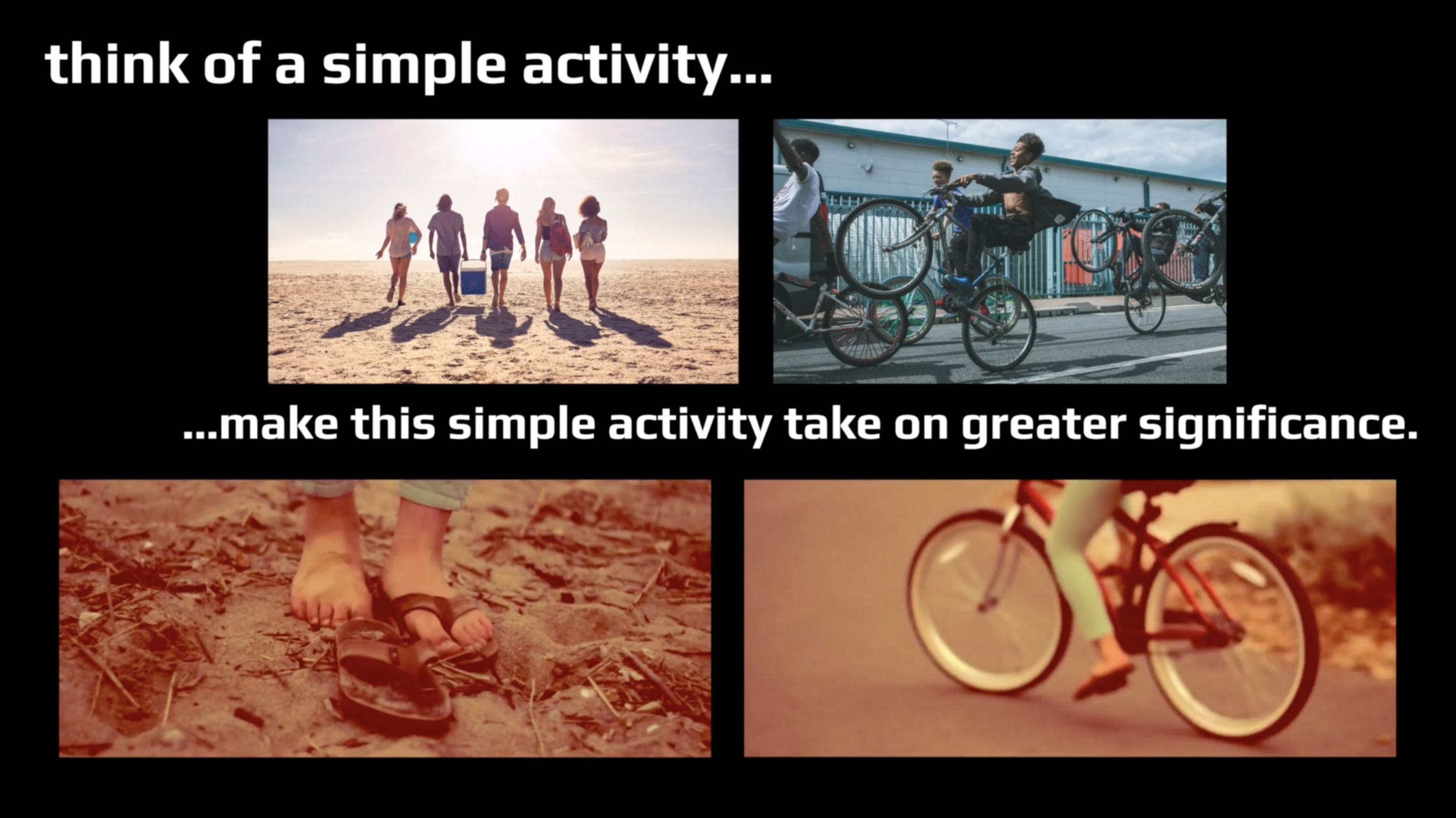 think of a simple activity...

...make this simple activity take on greater significance.